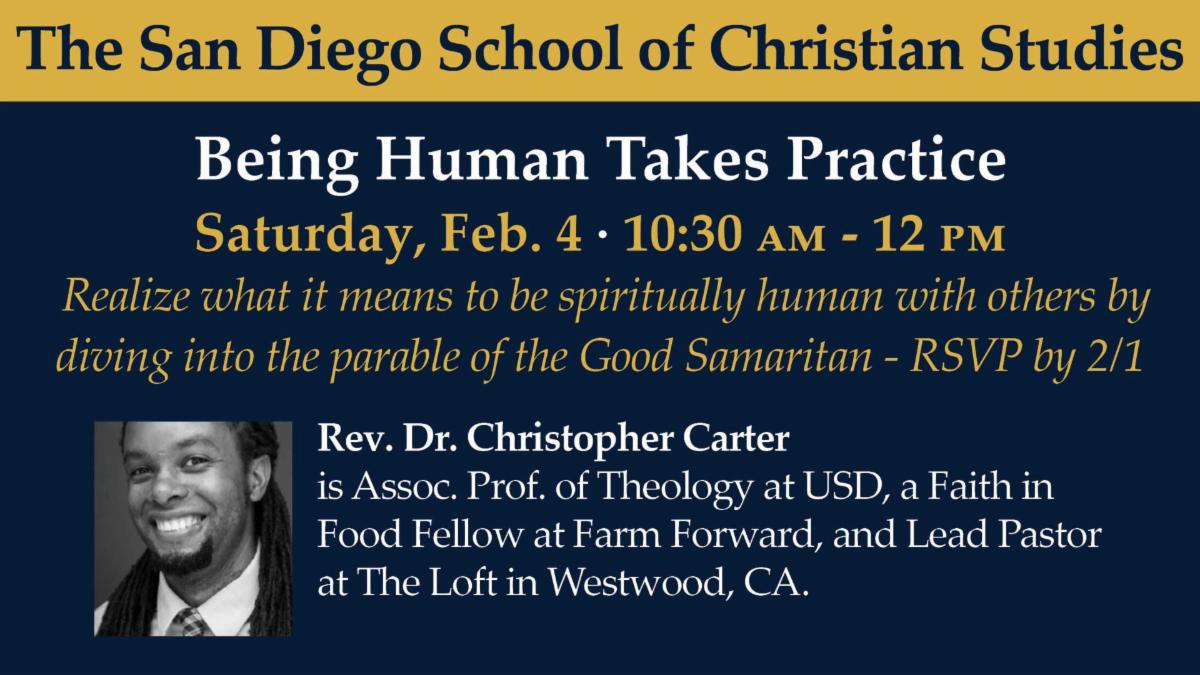 The San Diego School of Christian Studies

Being Human Takes Practice

Saturday, Feb. 4 · 10:30 AM - 12 PM

Realize what it means to be spiritually human with others by diving into the parable of the Good Samaritan - RSVP by 2/1

Rev. Dr. Christopher Carter
is Assoc. Prof. of Theology at USD, a Faith in Food Fellow at Farm Forward, and Lead Pastor at The Loft in Westwood, CA.